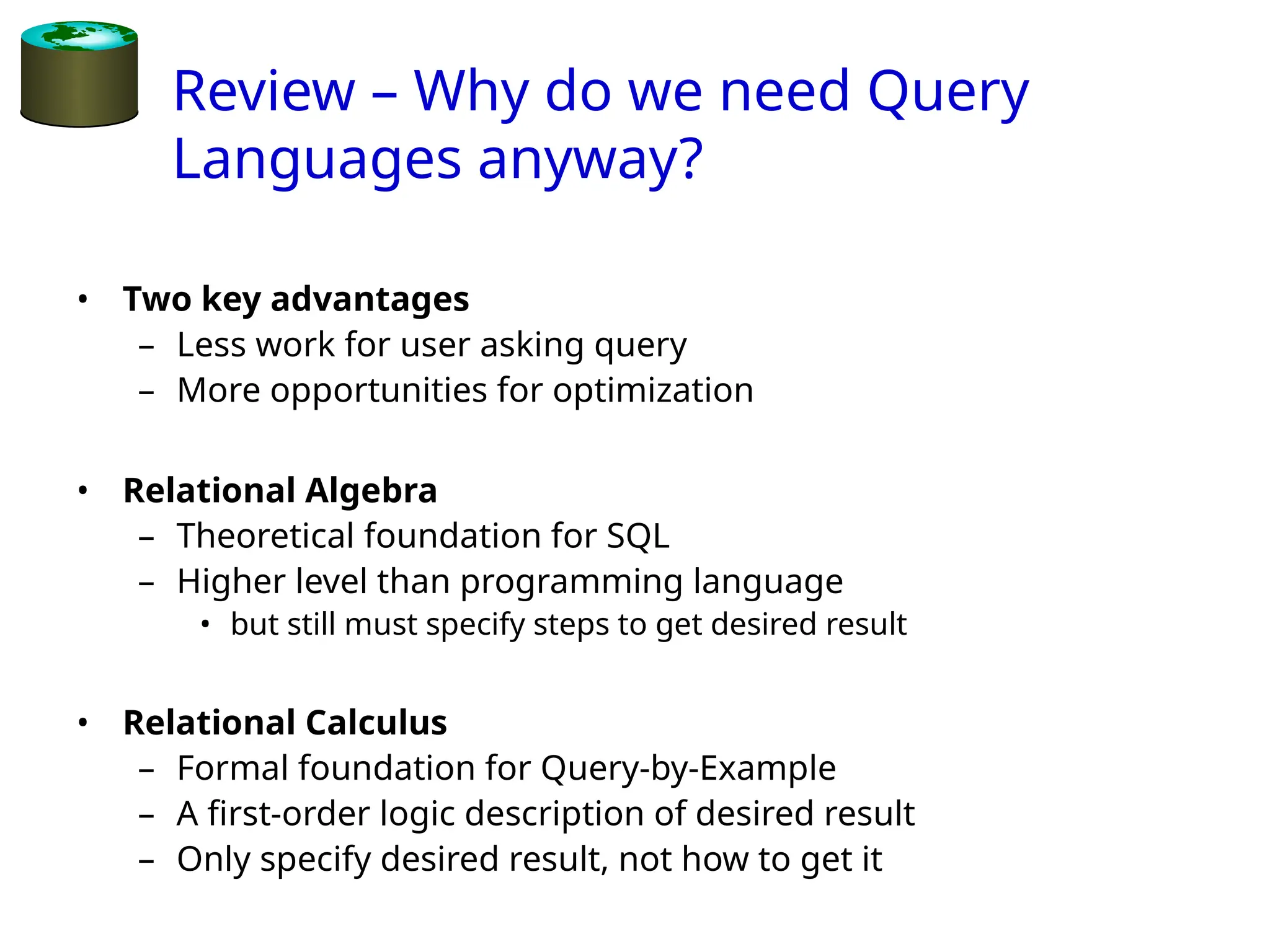 Review – Why do we need Query Languages anyway?

• Two key advantages
– Less work for user asking query
– More opportunities for optimization

• Relational Algebra
– Theoretical foundation for SQL
– Higher level than programming language
• but still must specify steps to get desired result

• Relational Calculus
– Formal foundation for Query-by-Example
– A first-order logic description of desired result
– Only specify desired result, not how to get it